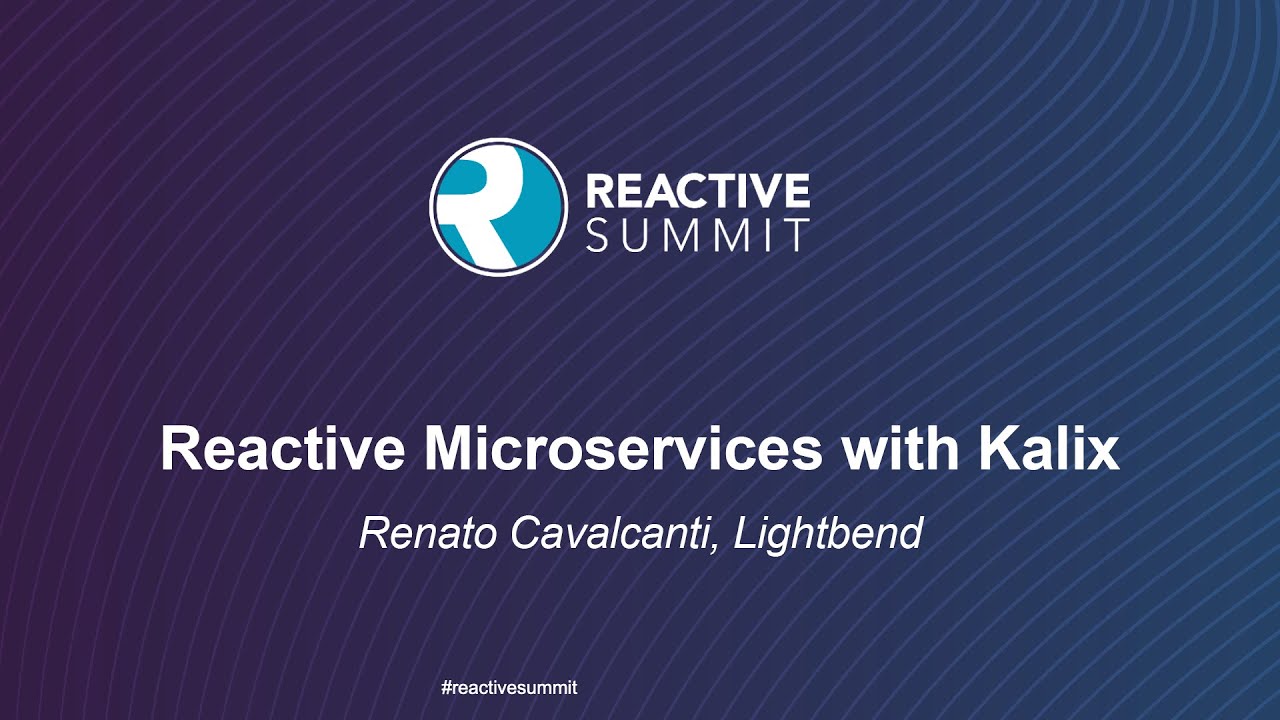 REACTIVE
SUMMIT

Reactive Microservices with Kalix

Renato Cavalcanti, Lightbend

#reactivesummit